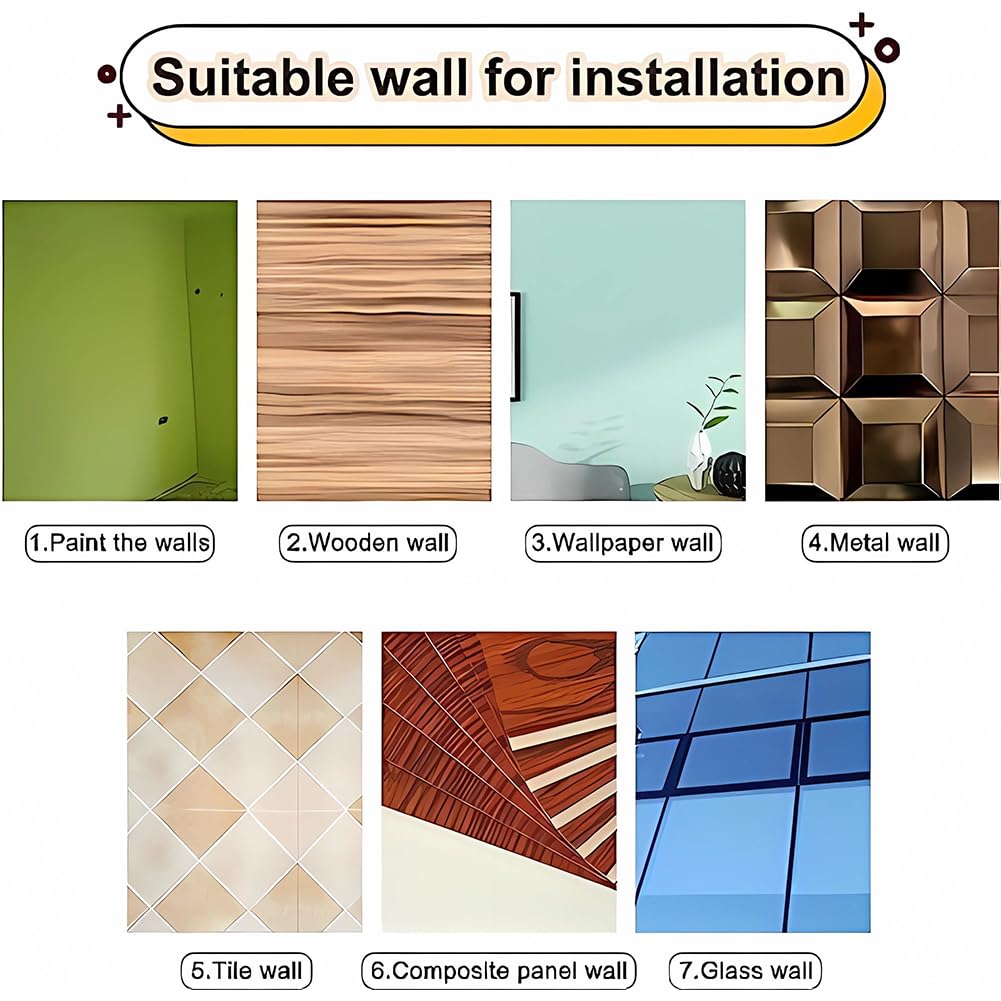 Suitable wall for installation

1.Paint the walls

2.Wooden wall

3.Wallpaper wall

4.Metal wall

5.Tile wall

6.Composite panel wall

7.Glass wall